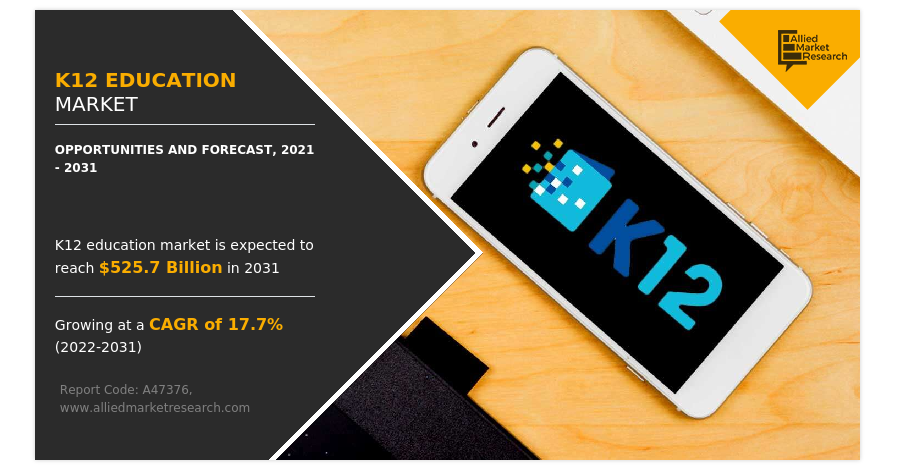 K12 EDUCATION
MARKET

OPPORTUNITIES AND FORECAST, 2021 - 2031

K12 education market is expected to reach $525.7 Billion in 2031

Growing at a CAGR of 17.7% (2022-2031)

Report Code: A47376,
www.alliedmarketresearch.com

Allied Market Research

K12